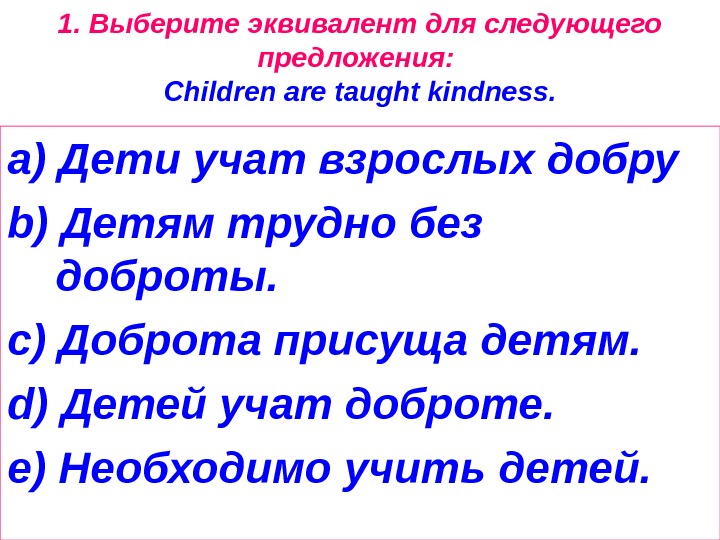 1. Выберите эквивалент для следующего предложения:
Children are taught kindness.

a) Дети учат взрослых добру
b) Детям трудно без доброты.
c) Доброта присуща детям.
d) Детей учат доброте.
e) Необходимо учить детей.